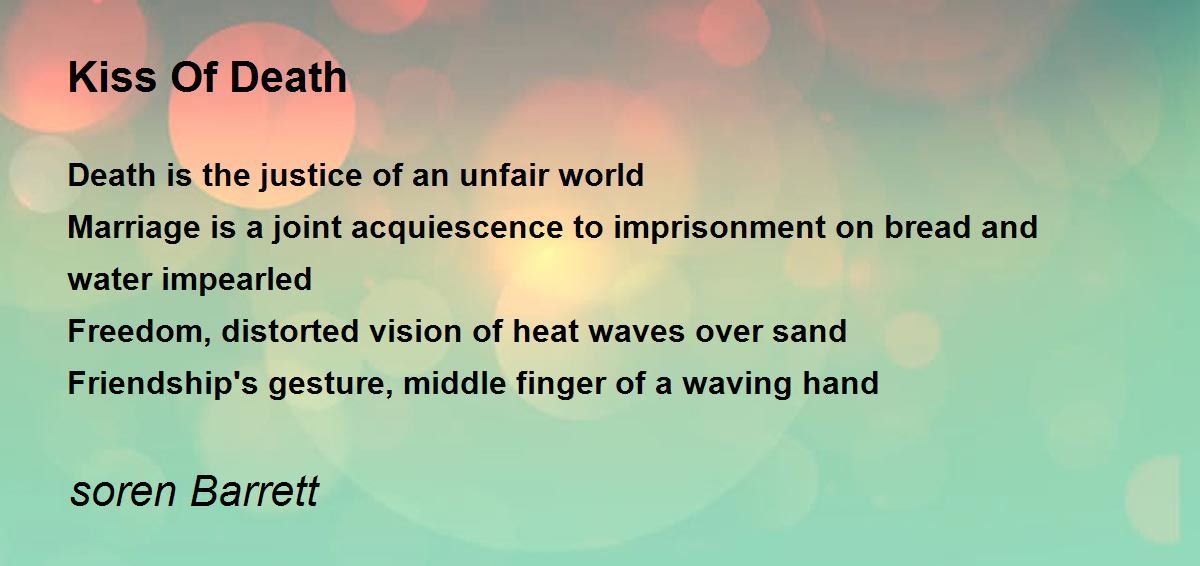 Kiss Of Death

Death is the justice of an unfair world
Marriage is a joint acquiescence to imprisonment on bread and water impearled
Freedom, distorted vision of heat waves over sand
Friendship's gesture, middle finger of a waving hand

soren Barrett